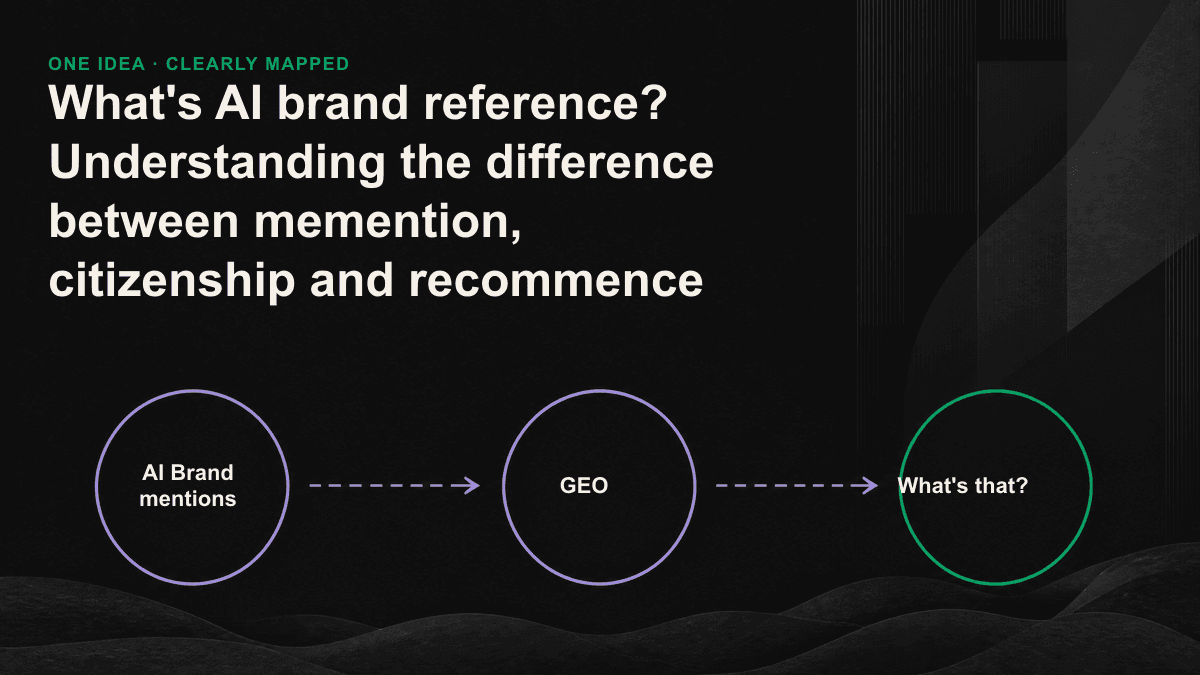 ONE IDEA · CLEARLY MAPPED

What's AI brand reference? Understanding the difference between memention, citizenship and recommence

AI Brand mentions

GEO

What's that?